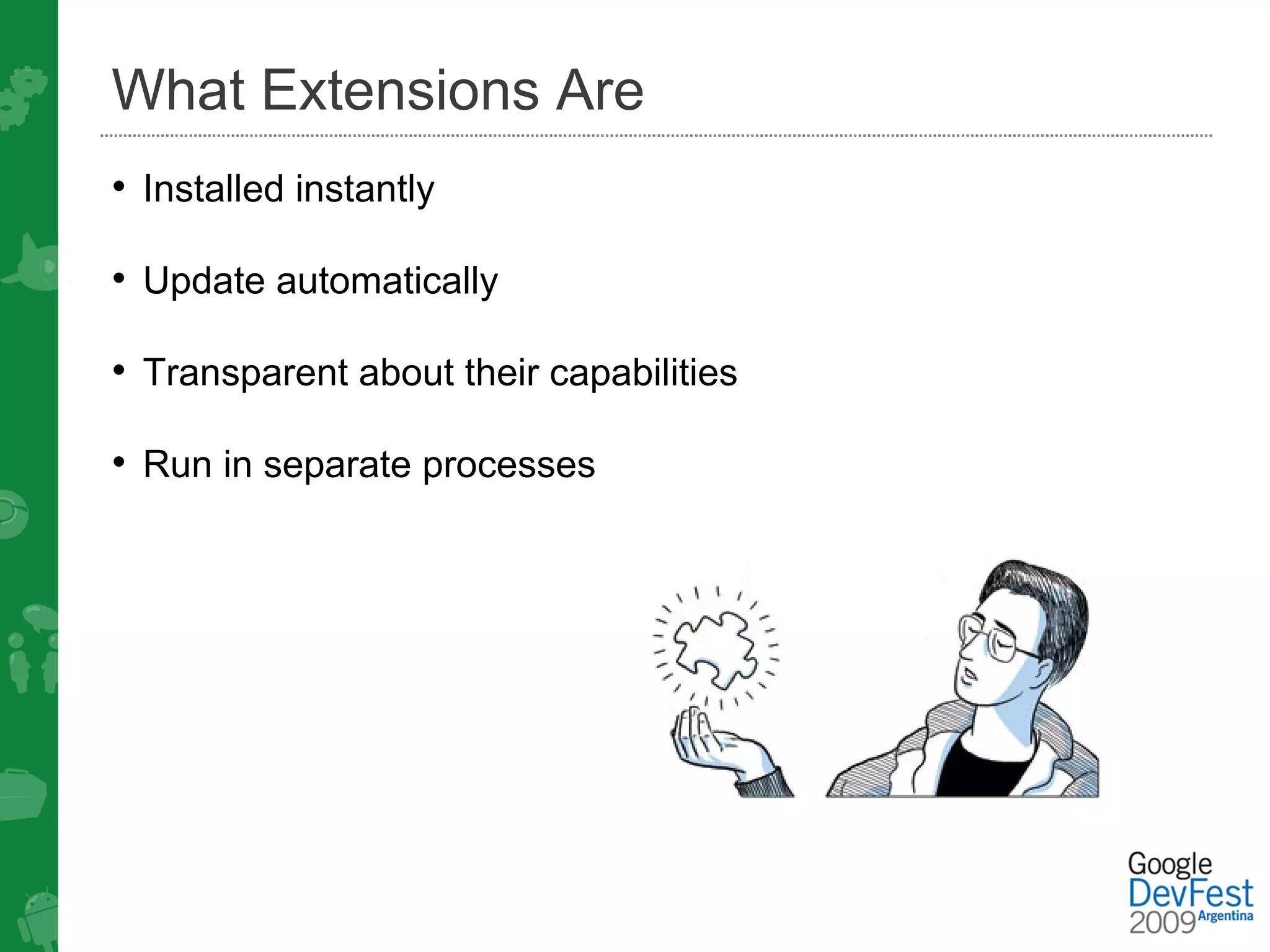 What Extensions Are

• Installed instantly

• Update automatically

• Transparent about their capabilities

• Run in separate processes

Google DevFest 2009 Argentina